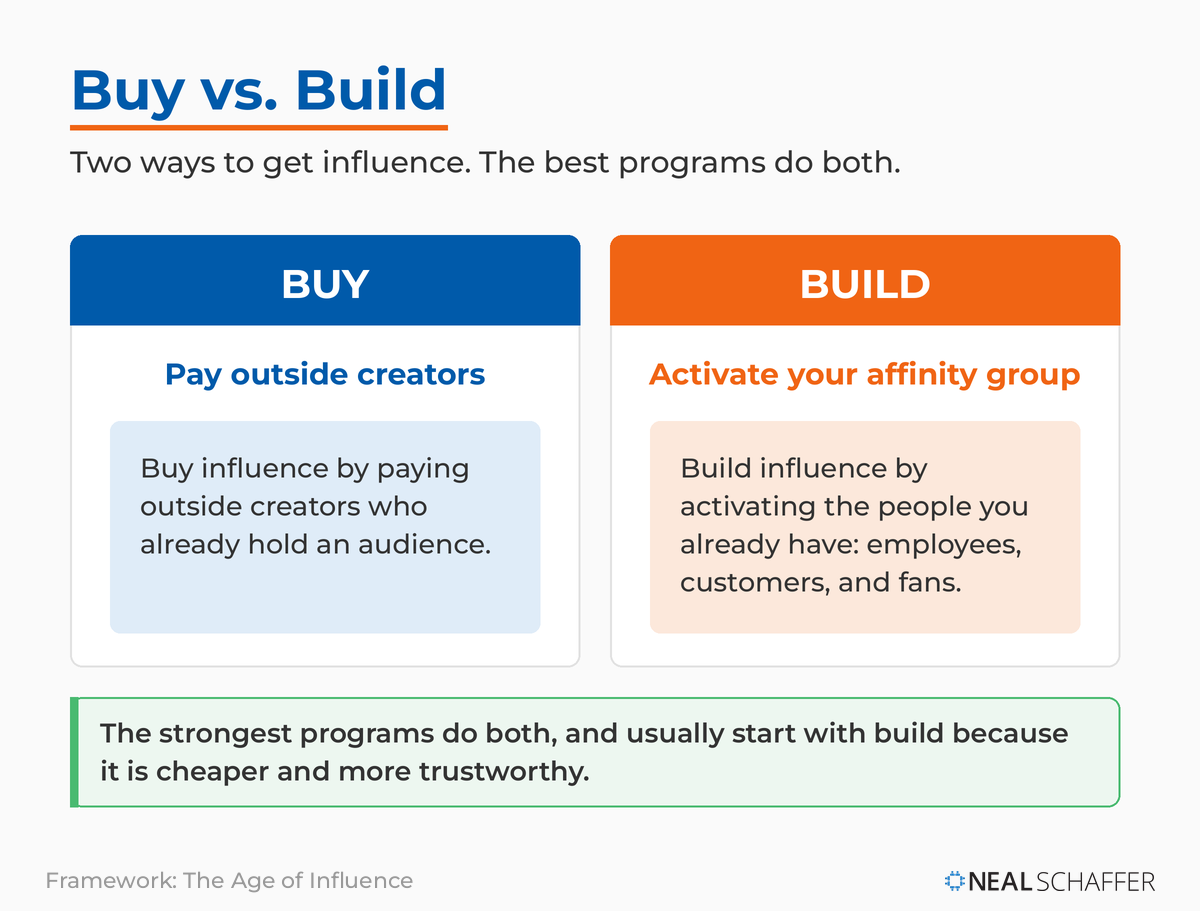 Buy vs. Build

Two ways to get influence. The best programs do both.

BUY

Pay outside creators

Buy influence by paying outside creators who already hold an audience.

BUILD

Activate your affinity group

Build influence by activating the people you already have: employees, customers, and fans.

The strongest programs do both, and usually start with build because it is cheaper and more trustworthy.

Framework: The Age of Influence

NEAL SCHAFFER